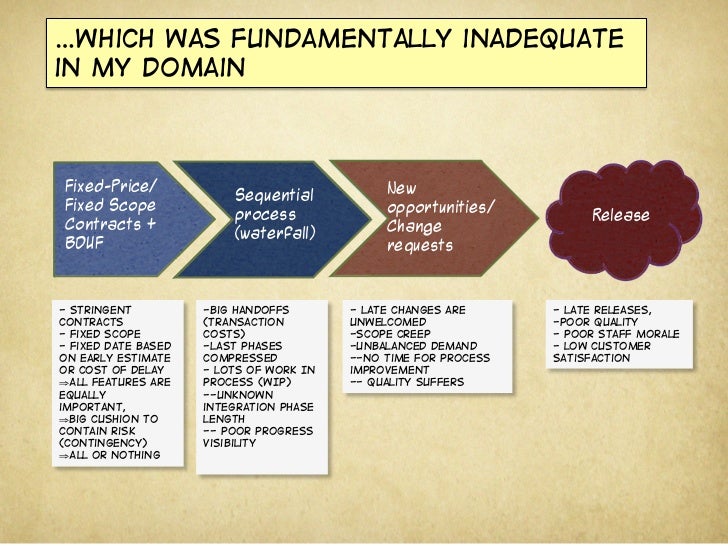 ...WHICH WAS FUNDAMENTALLY INADEQUATE IN MY DOMAIN

Fixed-Price/ Fixed Scope Contracts + BDUF

Sequential process (waterfall)

New opportunities/ Change requests

Release

- STRINGENT CONTRACTS
- FIXED SCOPE
- FIXED DATE BASED ON EARLY ESTIMATE OR COST OF DELAY
⇒ALL FEATURES ARE EQUALLY IMPORTANT,
⇒BIG CUSHION TO CONTAIN RISK (CONTINGENCY)
⇒ALL OR NOTHING

-BIG HANDOFFS (TRANSACTION COSTS)
-LAST PHASES COMPRESSED
- LOTS OF WORK IN PROCESS (WIP)
--UNKNOWN INTEGRATION PHASE LENGTH
-- POOR PROGRESS VISIBILITY

- LATE CHANGES ARE UNWELCOMED
-SCOPE CREEP
-UNBALANCED DEMAND
--NO TIME FOR PROCESS IMPROVEMENT
-- QUALITY SUFFERS

- LATE RELEASES,
-POOR QUALITY
- POOR STAFF MORALE
- LOW CUSTOMER SATISFACTION